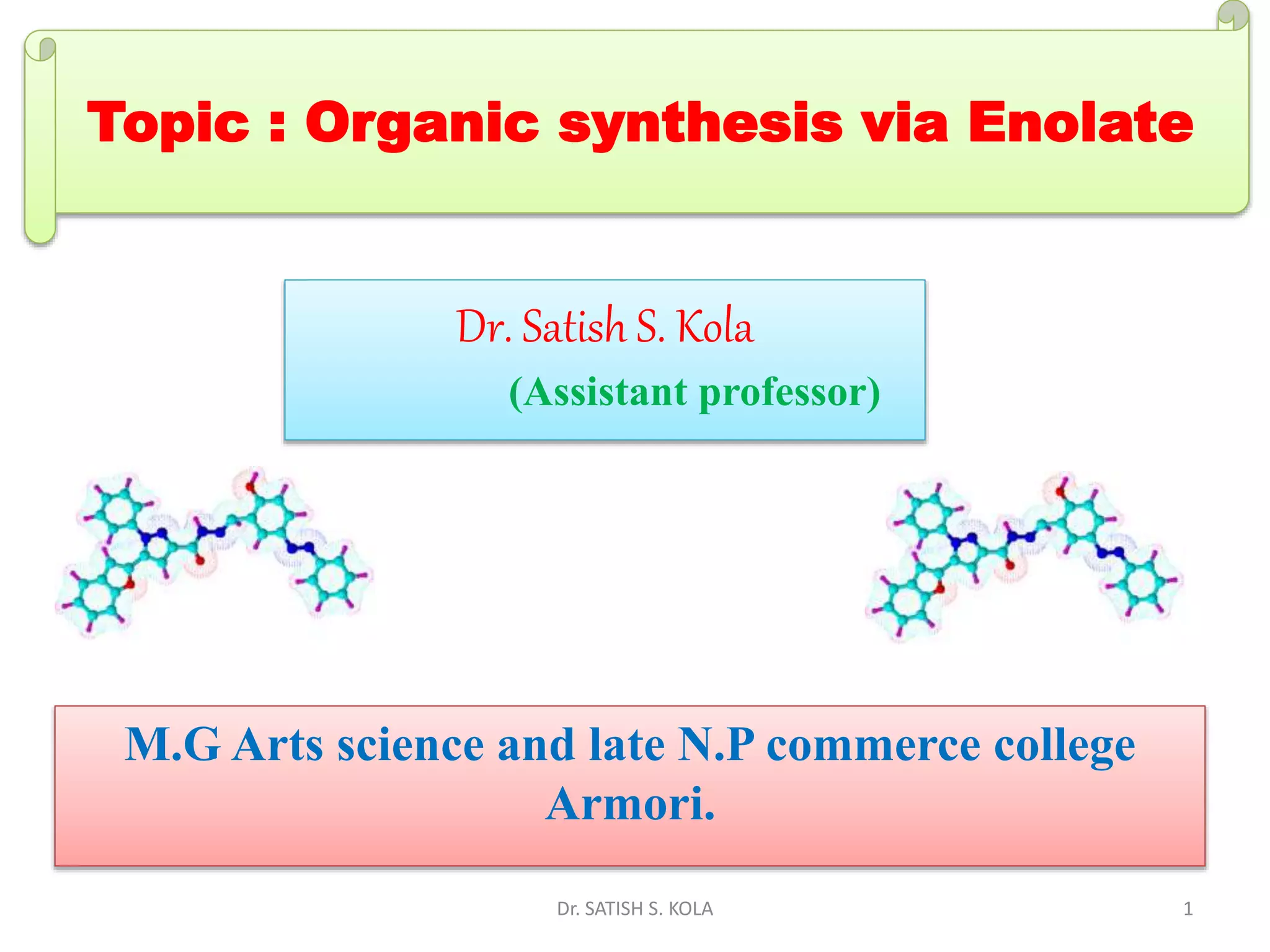 Topic : Organic synthesis via Enolate

Dr. Satish S. Kola
(Assistant professor)

M.G Arts science and late N.P commerce college Armori.

Dr. SATISH S. KOLA

1